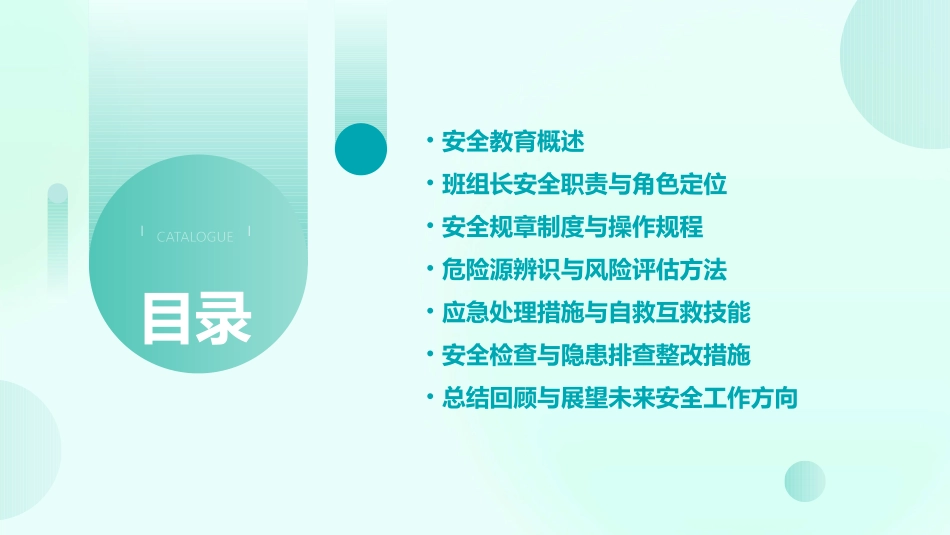 CATALOGUE

目录

· 安全教育概述
· 班组长安全职责与角色定位
· 安全规章制度与操作规程
· 危险源辨识与风险评估方法
· 应急处理措施与自救互救技能
· 安全检查与隐患排查整改措施
· 总结回顾与展望未来安全工作方向